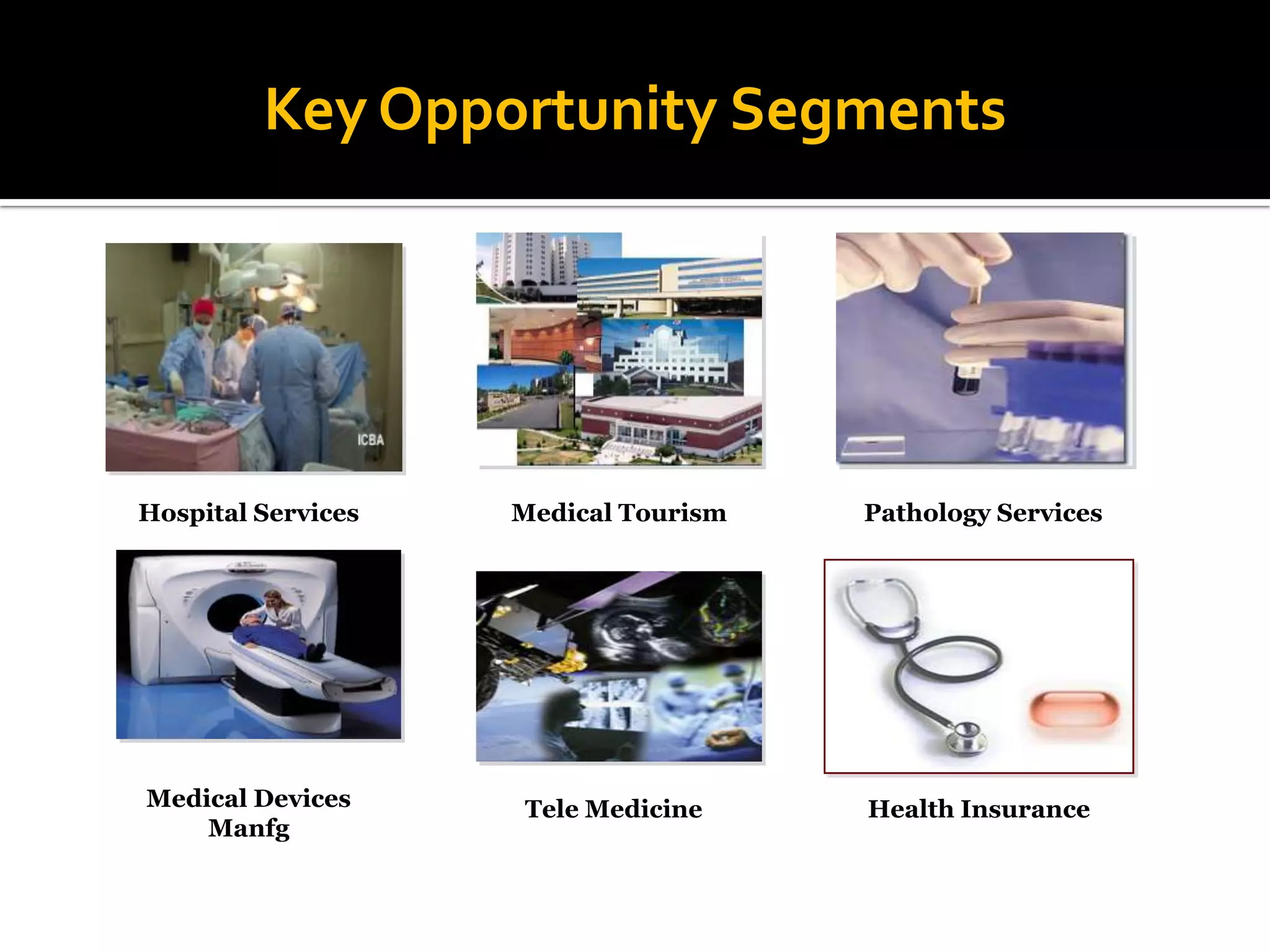 Key Opportunity Segments

ICBA

Hospital Services

Medical Tourism

Pathology Services

Medical Devices Manfg

Tele Medicine

Health Insurance